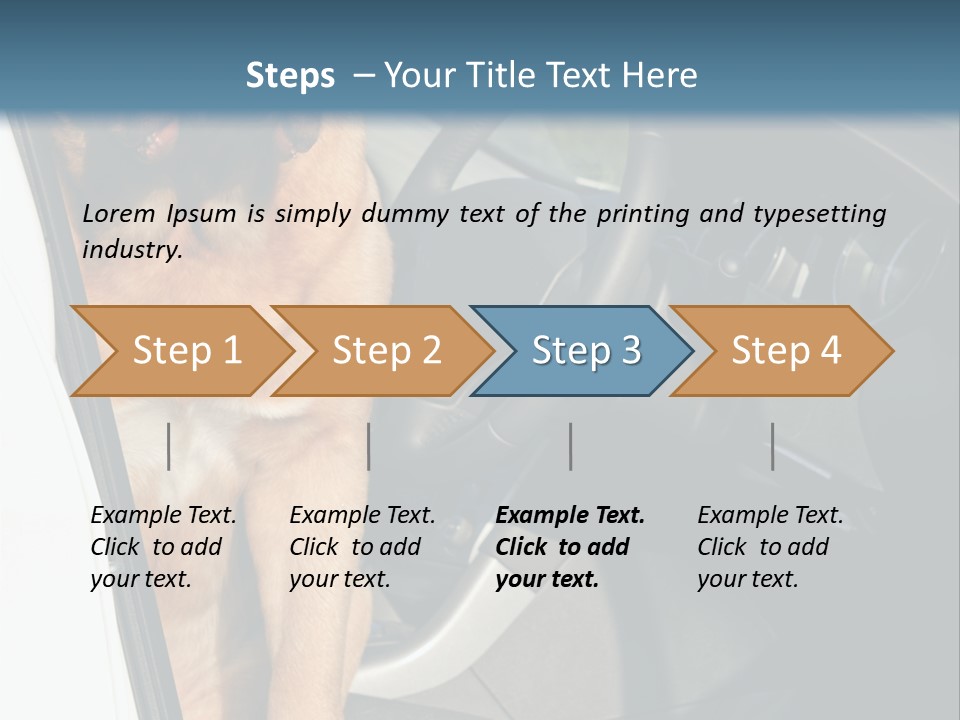 Steps – Your Title Text Here

Lorem Ipsum is simply dummy text of the printing and typesetting industry.

Step 1

Step 2

Step 3

Step 4

Example Text. Click to add your text.

Example Text. Click to add your text.

Example Text. Click to add your text.

Example Text. Click to add your text.